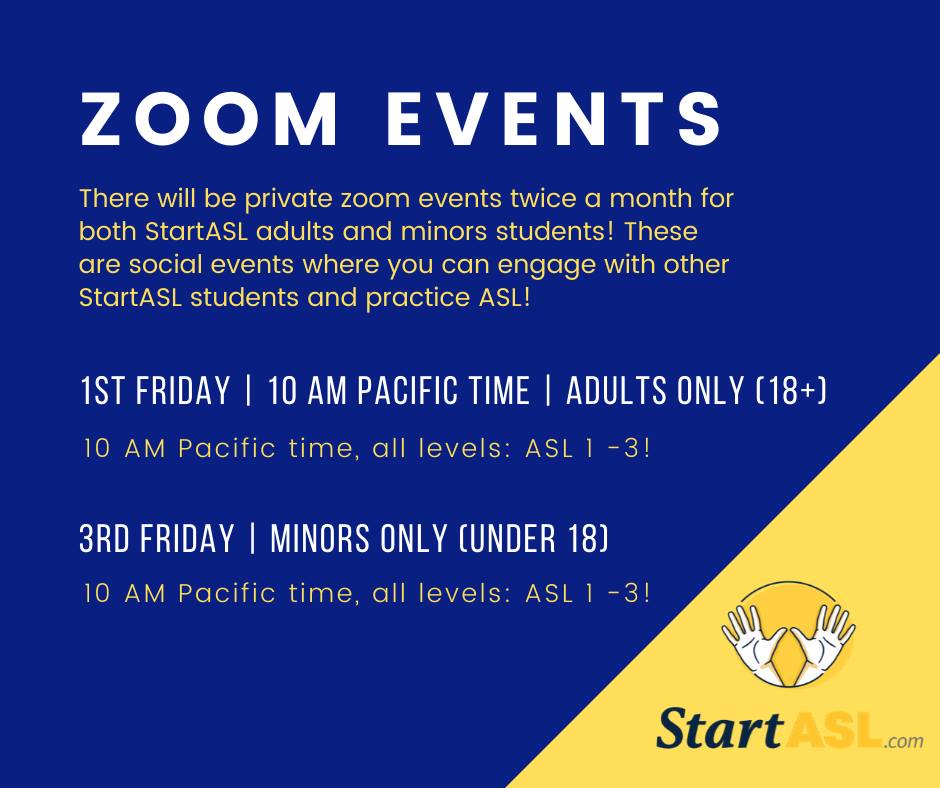 ZOOM EVENTS

There will be private zoom events twice a month for both StartASL adults and minors students! These are social events where you can engage with other StartASL students and practice ASL!

1ST FRIDAY | 10 AM PACIFIC TIME | ADULTS ONLY (18+)

10 AM Pacific time, all levels: ASL 1 -3!

3RD FRIDAY | MINORS ONLY (UNDER 18)

10 AM Pacific time, all levels: ASL 1 -3!

StartASL.com